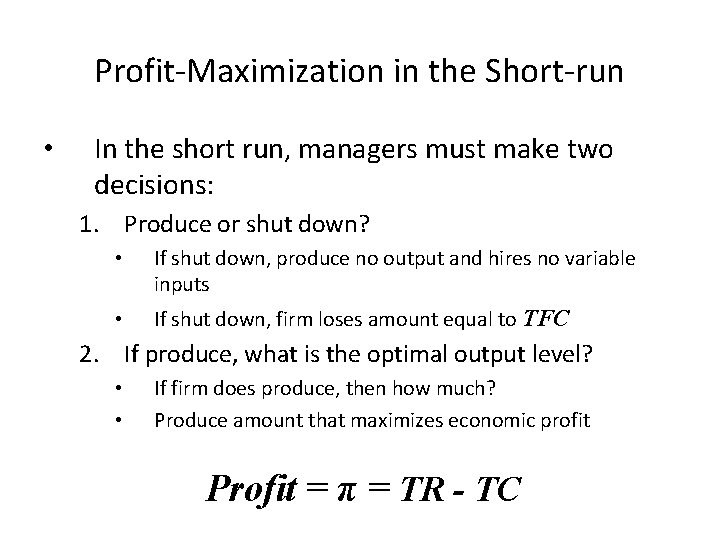 Profit-Maximization in the Short-run

• In the short run, managers must make two decisions:

1. Produce or shut down?
 • If shut down, produce no output and hires no variable inputs
 • If shut down, firm loses amount equal to $TFC$

2. If produce, what is the optimal output level?
 • If firm does produce, then how much?
 • Produce amount that maximizes economic profit

$Profit = \pi = TR - TC$